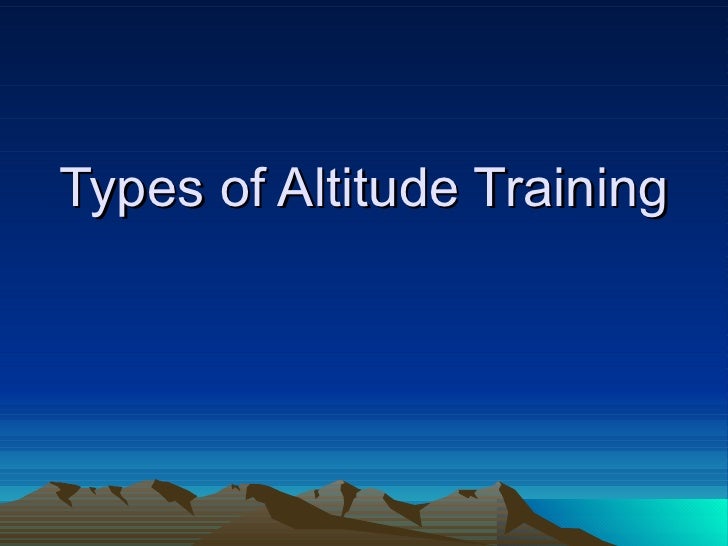 Types of Altitude Training